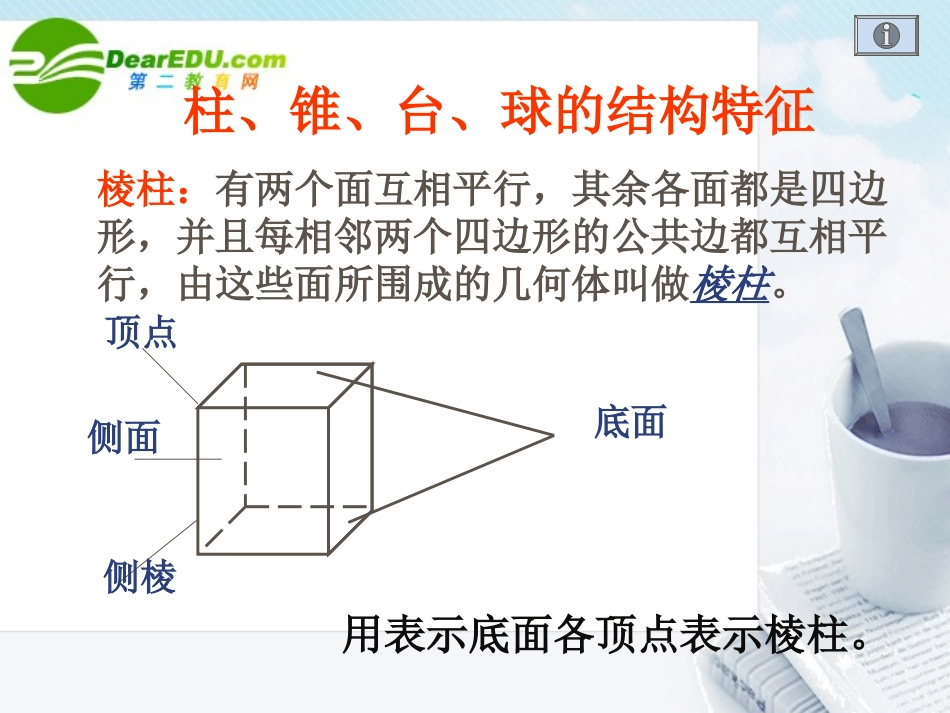 DearEDU.com
第二教育网

柱、锥、台、球的结构特征

棱柱：有两个面互相平行，其余各面都是四边形，并且每相邻两个四边形的公共边都互相平行，由这些面所围成的几何体叫做棱柱。

顶点

侧面

底面

侧棱

用表示底面各顶点表示棱柱。